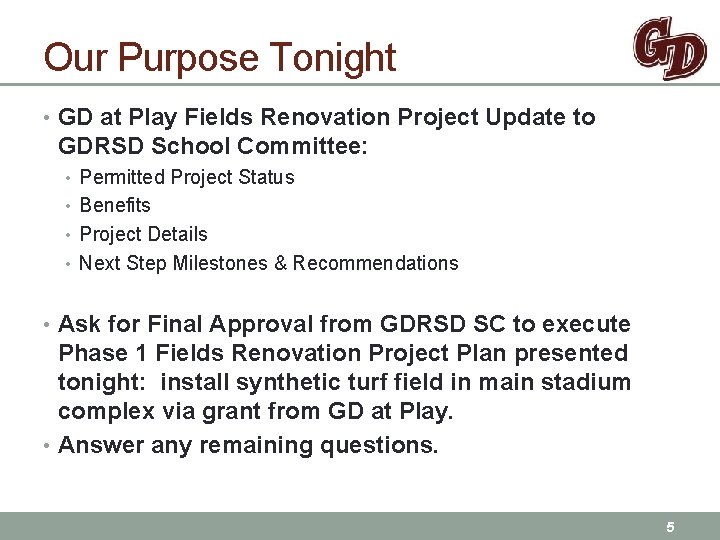 Our Purpose Tonight

GD

• GD at Play Fields Renovation Project Update to GDRSD School Committee:
  • Permitted Project Status
  • Benefits
  • Project Details
  • Next Step Milestones & Recommendations

• Ask for Final Approval from GDRSD SC to execute Phase 1 Fields Renovation Project Plan presented tonight: install synthetic turf field in main stadium complex via grant from GD at Play.

• Answer any remaining questions.

5